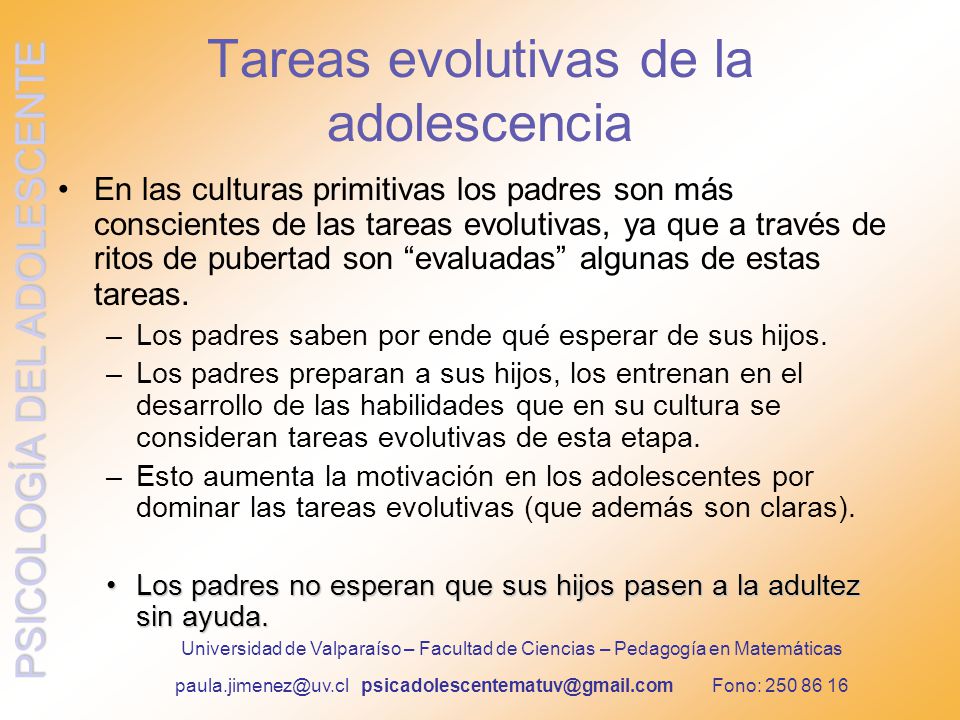 PSICOLOGÍA DEL ADOLESCENTE

Tareas evolutivas de la adolescencia

• En las culturas primitivas los padres son más conscientes de las tareas evolutivas, ya que a través de ritos de pubertad son “evaluadas” algunas de estas tareas.
– Los padres saben por ende qué esperar de sus hijos.
– Los padres preparan a sus hijos, los entrenan en el desarrollo de las habilidades que en su cultura se consideran tareas evolutivas de esta etapa.
– Esto aumenta la motivación en los adolescentes por dominar las tareas evolutivas (que además son claras).

• Los padres no esperan que sus hijos pasen a la adultez sin ayuda.

Universidad de Valparaíso – Facultad de Ciencias – Pedagogía en Matemáticas

paula.jimenez@uv.cl psicadolescentematuv@gmail.com Fono: 250 86 16